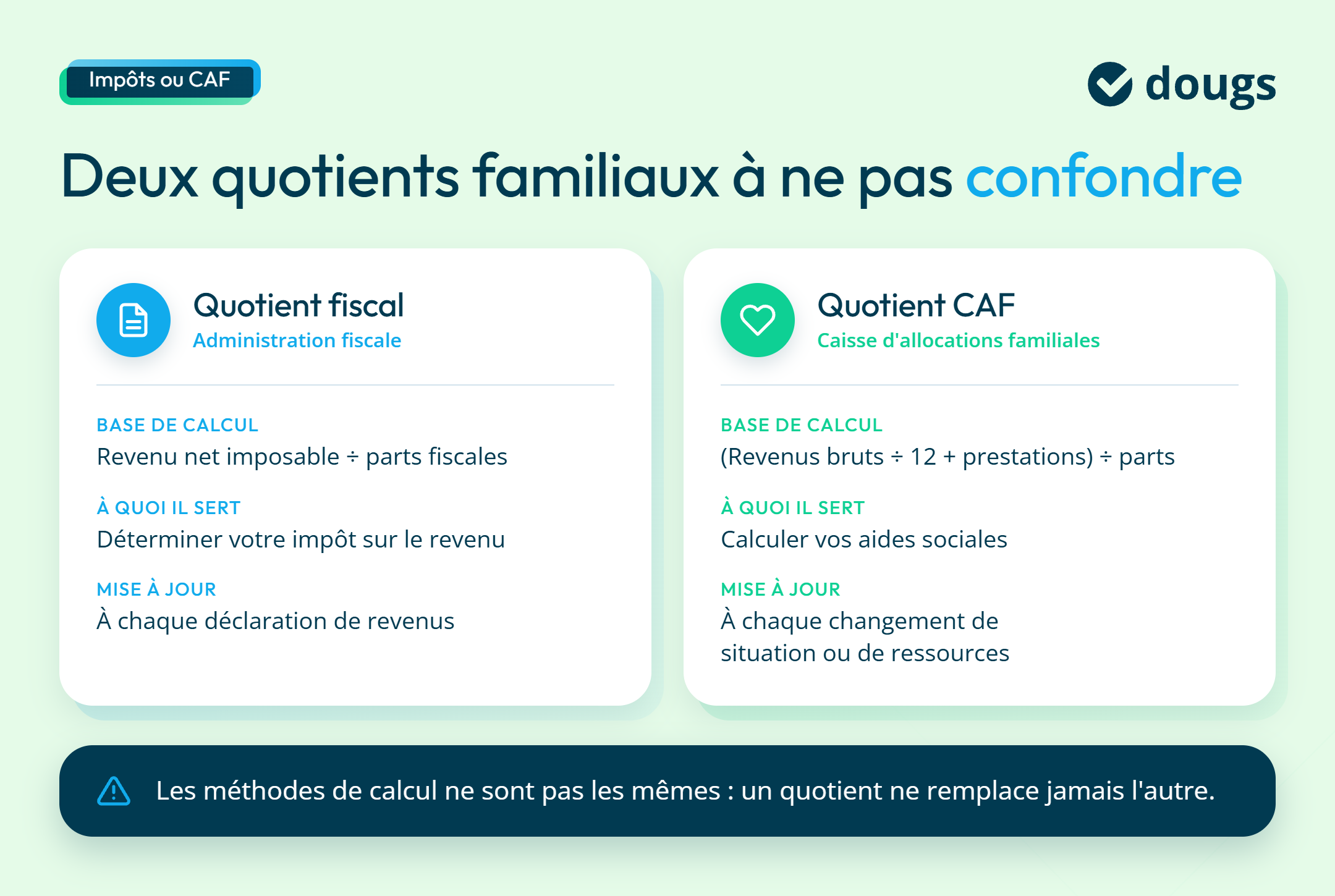 Impôts ou CAF

dougs

Deux quotients familiaux à ne pas confondre

Quotient fiscal
Administration fiscale

BASE DE CALCUL
Revenu net imposable ÷ parts fiscales

À QUOI IL SERT
Déterminer votre impôt sur le revenu

MISE À JOUR
À chaque déclaration de revenus

Quotient CAF
Caisse d'allocations familiales

BASE DE CALCUL
(Revenus bruts ÷ 12 + prestations) ÷ parts

À QUOI IL SERT
Calculer vos aides sociales

MISE À JOUR
À chaque changement de situation ou de ressources

Les méthodes de calcul ne sont pas les mêmes : un quotient ne remplace jamais l'autre.